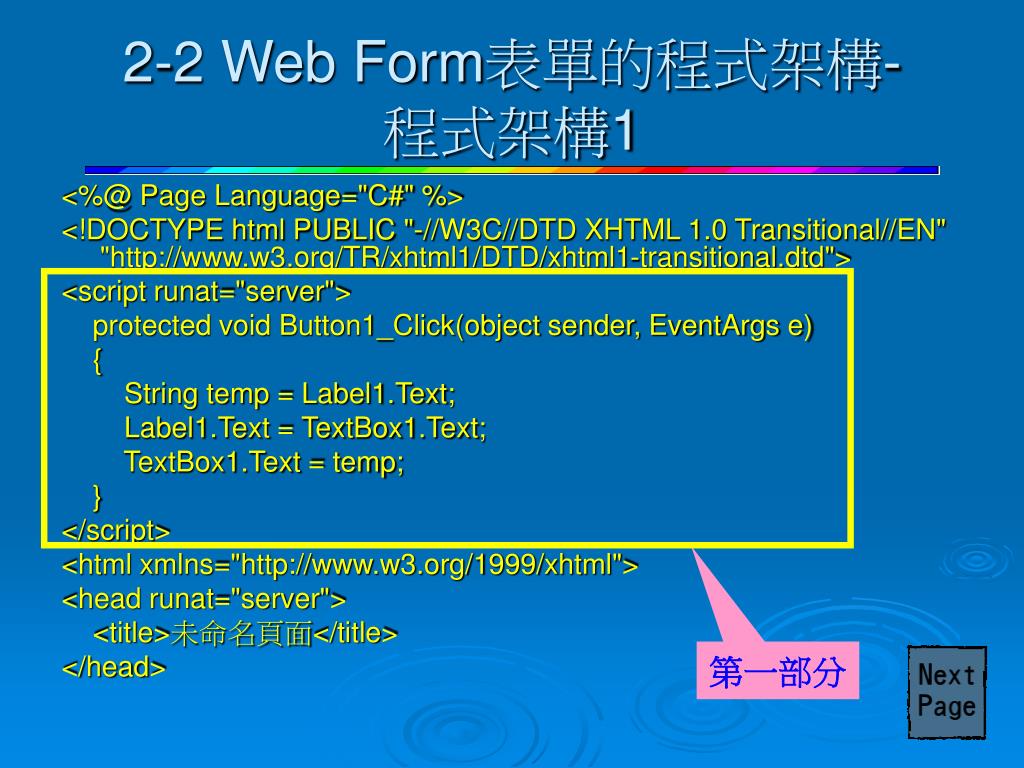 2-2 Web Form表單的程式架構-程式架構1

<%@ Page Language="C#" %>
<!DOCTYPE html PUBLIC "-//W3C//DTD XHTML 1.0 Transitional//EN" "http://www.w3.org/TR/xhtml1/DTD/xhtml1-transitional.dtd">
<script runat="server">
protected void Button1_Click(object sender, EventArgs e)
{
String temp = Label1.Text;
Label1.Text = TextBox1.Text;
TextBox1.Text = temp;
}
</script>
<html xmlns="http://www.w3.org/1999/xhtml">
<head runat="server">
<title>未命名頁面</title>
</head>

第一部分

Next Page